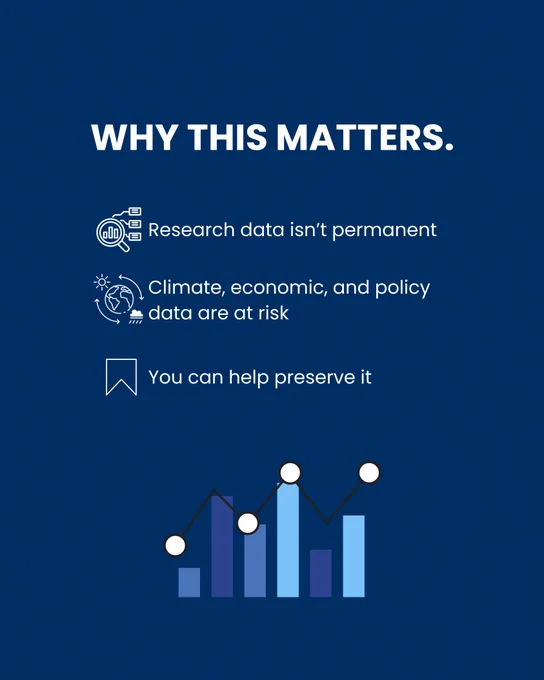 WHY THIS MATTERS.

Research data isn’t permanent

Climate, economic, and policy data are at risk

You can help preserve it